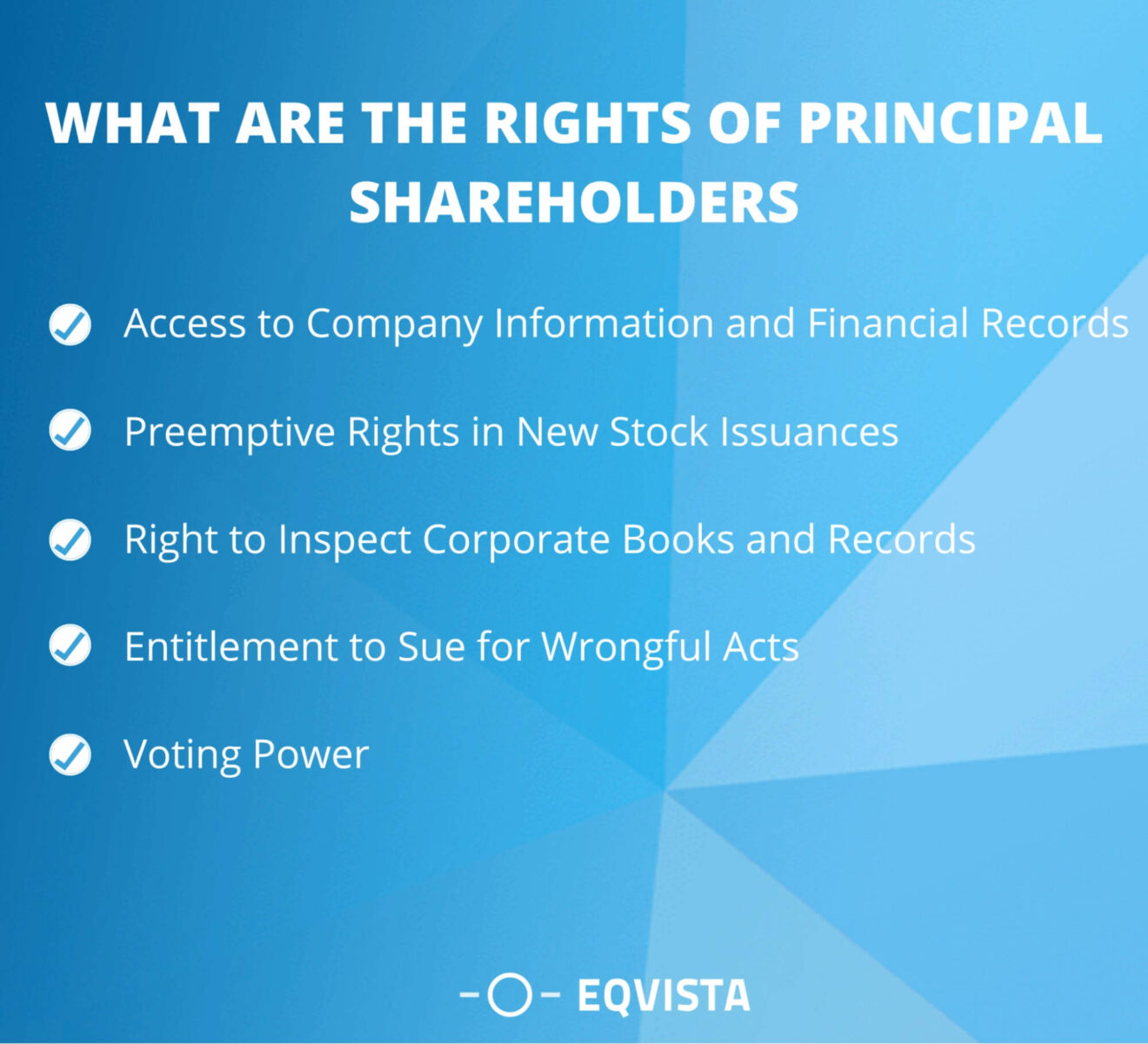 WHAT ARE THE RIGHTS OF PRINCIPAL SHAREHOLDERS

Access to Company Information and Financial Records

Preemptive Rights in New Stock Issuances

Right to Inspect Corporate Books and Records

Entitlement to Sue for Wrongful Acts

Voting Power

EQVISTA